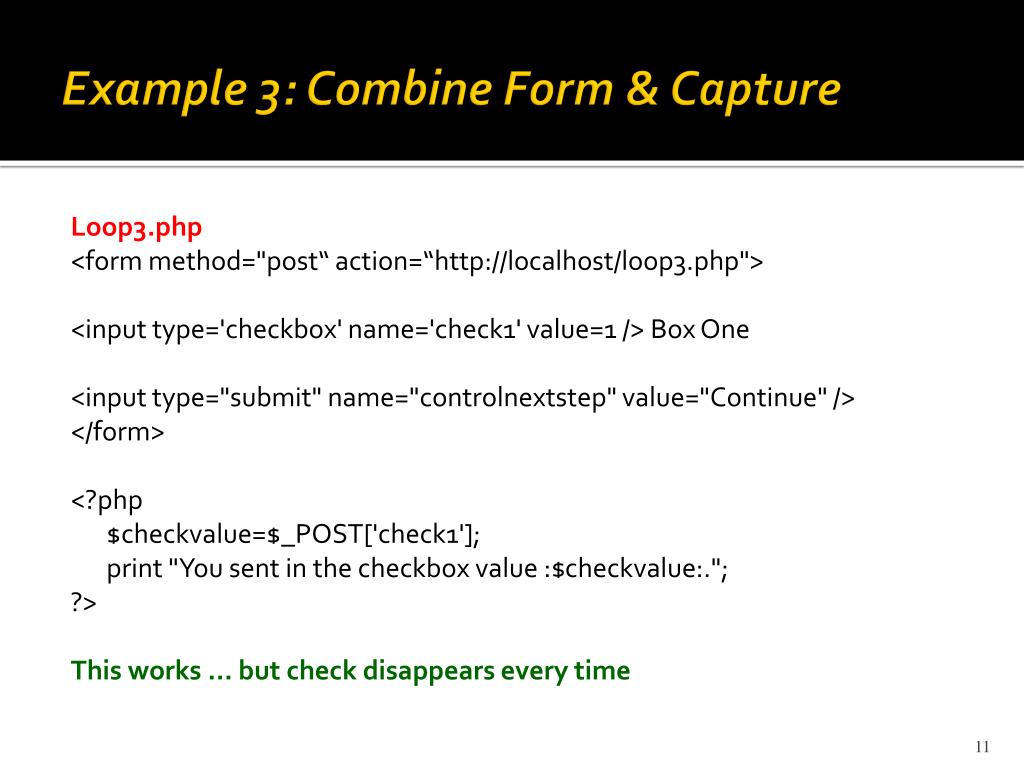 Example 3: Combine Form & Capture

Loop3.php
<form method="post“ action=“http://localhost/loop3.php">

<input type='checkbox' name='check1' value=1 /> Box One

<input type="submit" name="controlnextstep" value="Continue" />
</form>

<?php
$checkvalue=$_POST['check1'];
print "You sent in the checkbox value :$checkvalue:.";
?>

This works … but check disappears every time

11